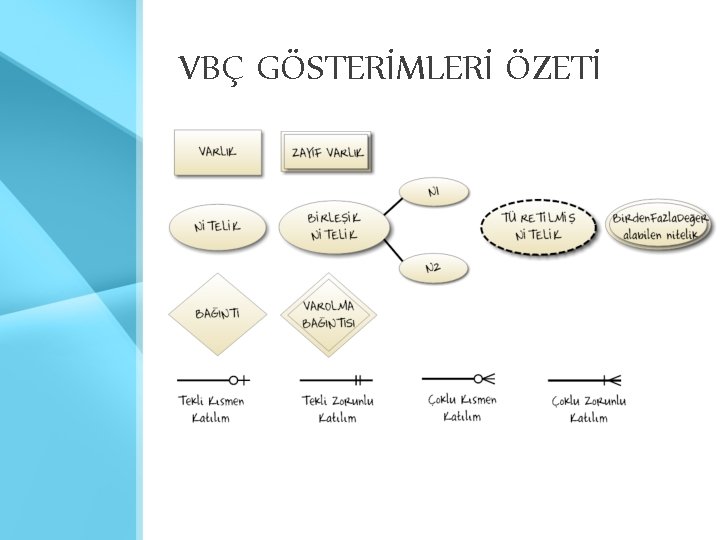 VBÇ GÖSTERİMLERİ ÖZETİ

VARLIK

ZAYIF VARLIK

NİTELİK

BİRLEŞİK NİTELİK

N1

N2

TÜRETİLMİŞ NİTELİK

BirdenFazlaDeğer alabilen nitelik

BAĞINTI

VAROLMA BAĞINTISI

Tekli Kısmen Katılım

Tekli Zorunlu Katılım

Çoklu Kısmen Katılım

Çoklu Zorunlu Katılım